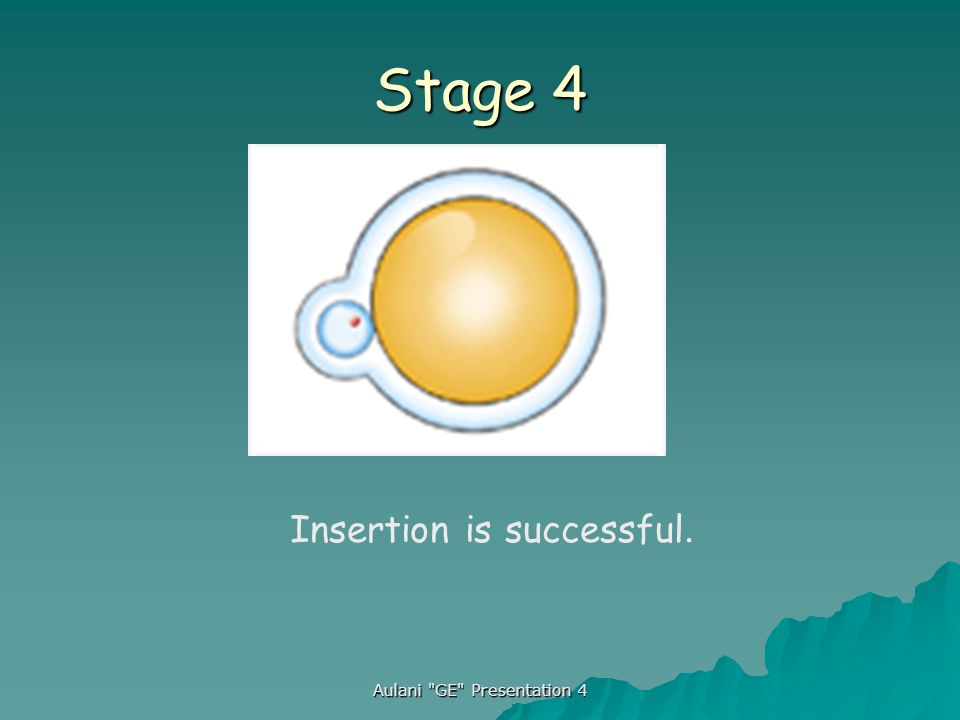 Stage 4

Insertion is successful.

Aulani "GE" Presentation 4